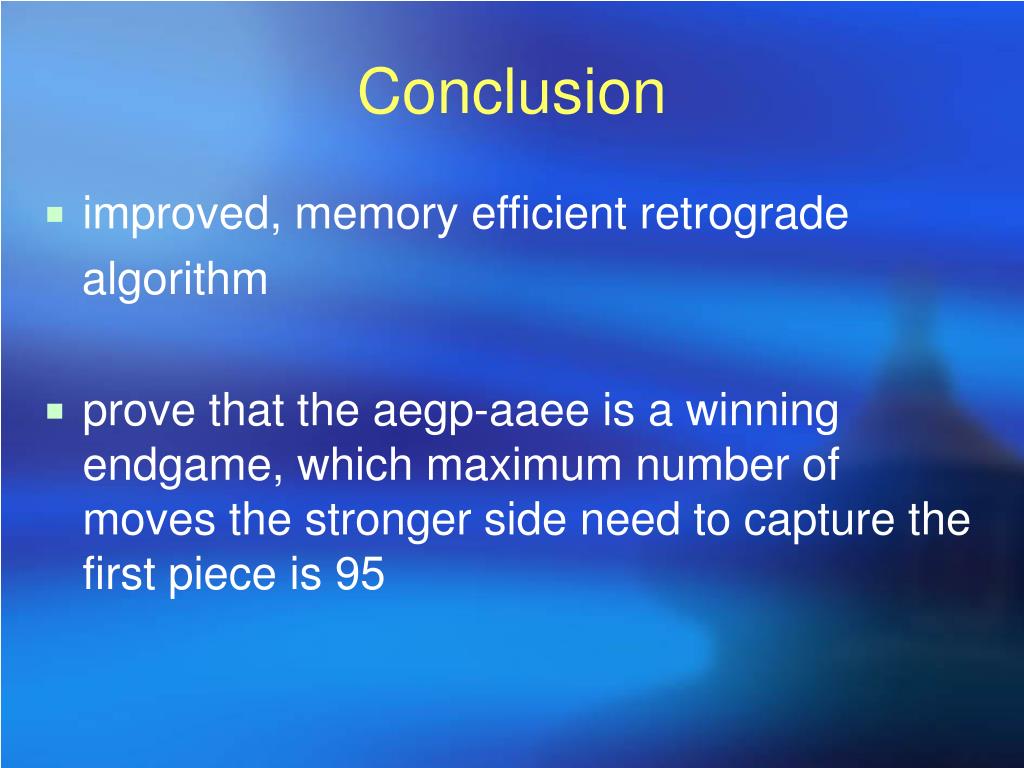 Conclusion

improved, memory efficient retrograde algorithm

prove that the aegp-aaee is a winning endgame, which maximum number of moves the stronger side need to capture the first piece is 95